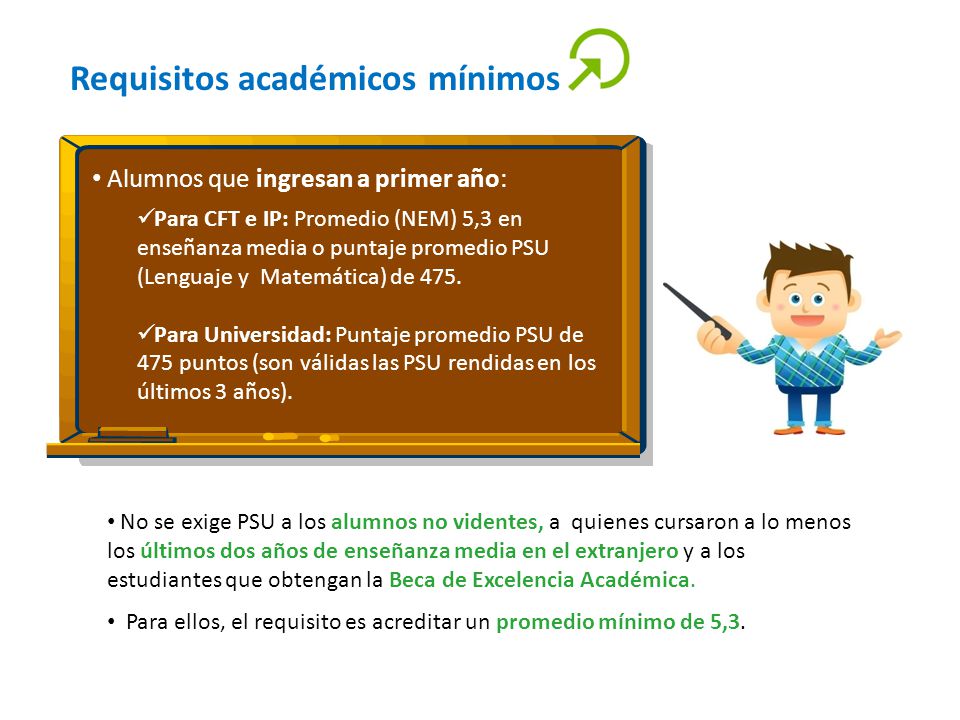 Requisitos académicos mínimos

• Alumnos que ingresan a primer año:

✓Para CFT e IP: Promedio (NEM) 5,3 en enseñanza media o puntaje promedio PSU (Lenguaje y Matemática) de 475.

✓Para Universidad: Puntaje promedio PSU de 475 puntos (son válidas las PSU rendidas en los últimos 3 años).

• No se exige PSU a los alumnos no videntes, a quienes cursaron a lo menos los últimos dos años de enseñanza media en el extranjero y a los estudiantes que obtengan la Beca de Excelencia Académica.

• Para ellos, el requisito es acreditar un promedio mínimo de 5,3.